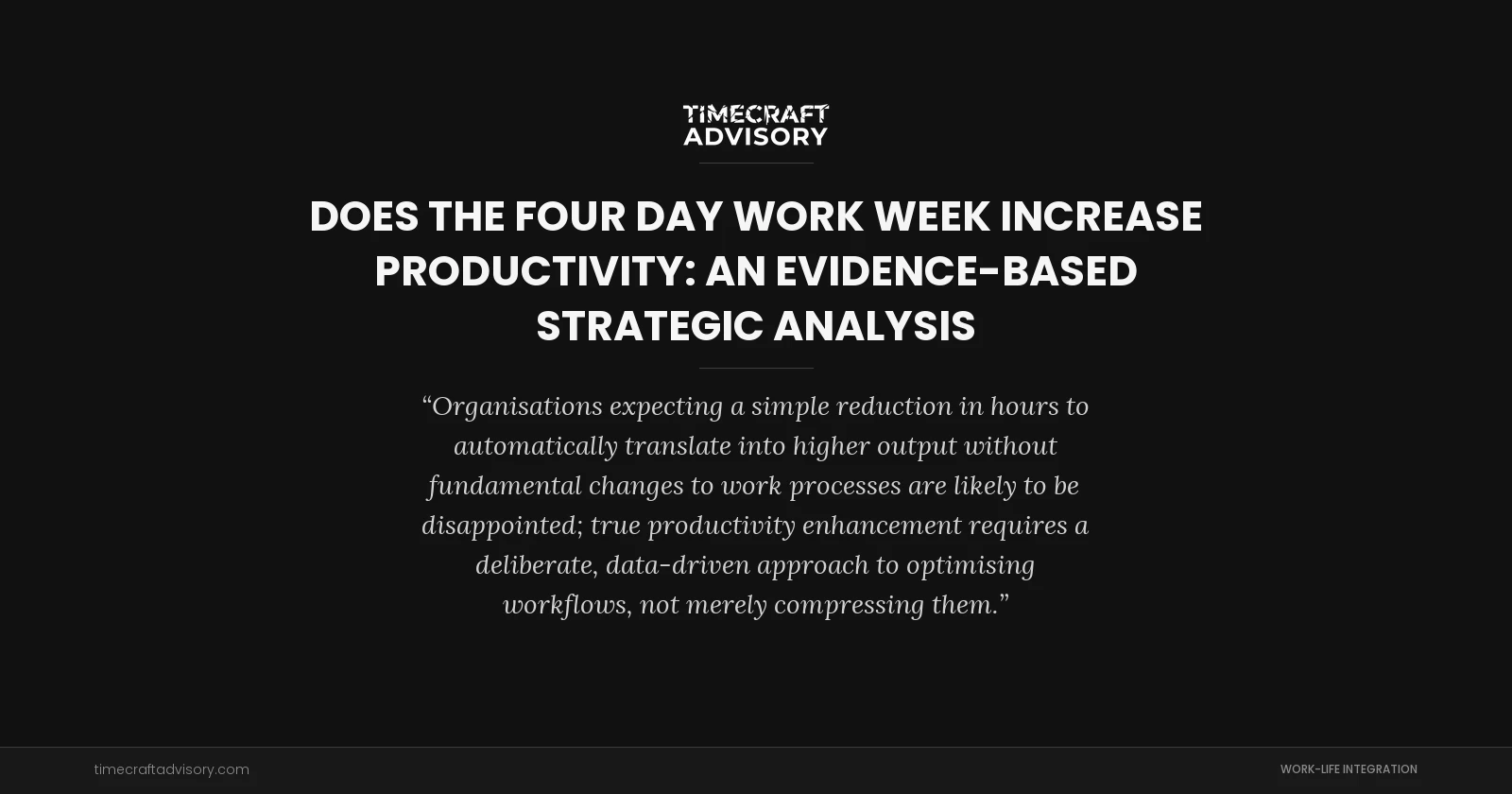 TIMECRAFT ADVISORY

DOES THE FOUR DAY WORK WEEK INCREASE PRODUCTIVITY: AN EVIDENCE-BASED STRATEGIC ANALYSIS

“Organisations expecting a simple reduction in hours to automatically translate into higher output without fundamental changes to work processes are likely to be disappointed; true productivity enhancement requires a deliberate, data-driven approach to optimising workflows, not merely compressing them.”

timecraftadvisory.com

WORK-LIFE INTEGRATION